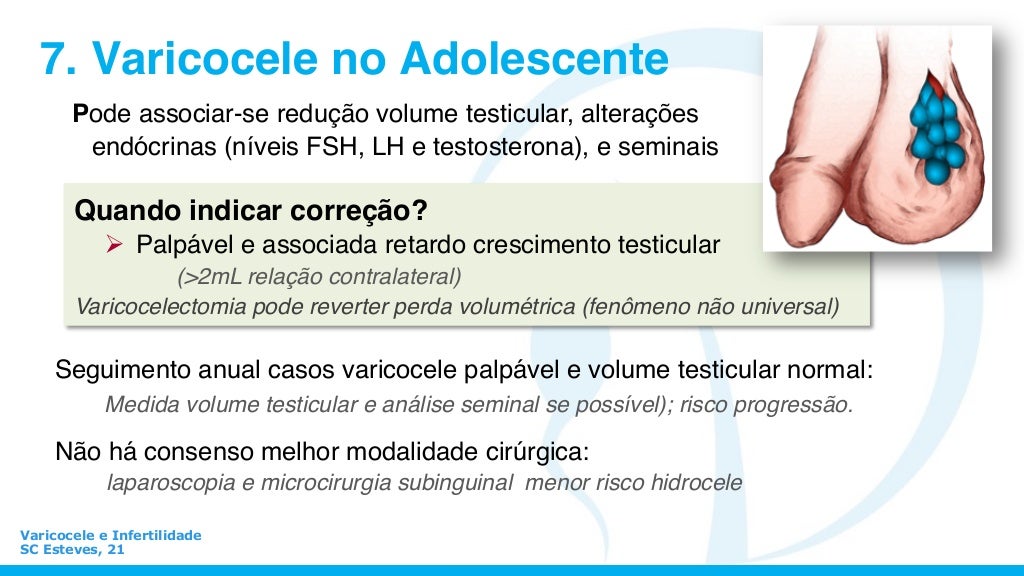 7. Varicocele no Adolescente

Pode associar-se redução volume testicular, alterações endócrinas (níveis FSH, LH e testosterona), e seminais

Quando indicar correção?

➢ Palpável e associada retardo crescimento testicular

(>2mL relação contralateral)

Varicocelectomia pode reverter perda volumétrica (fenômeno não universal)

Seguimento anual casos varicocele palpável e volume testicular normal:

Medida volume testicular e análise seminal se possível); risco progressão.

Não há consenso melhor modalidade cirúrgica:

laparoscopia e microcirurgia subinguinal menor risco hidrocele

Varicocele e Infertilidade
SC Esteves, 21